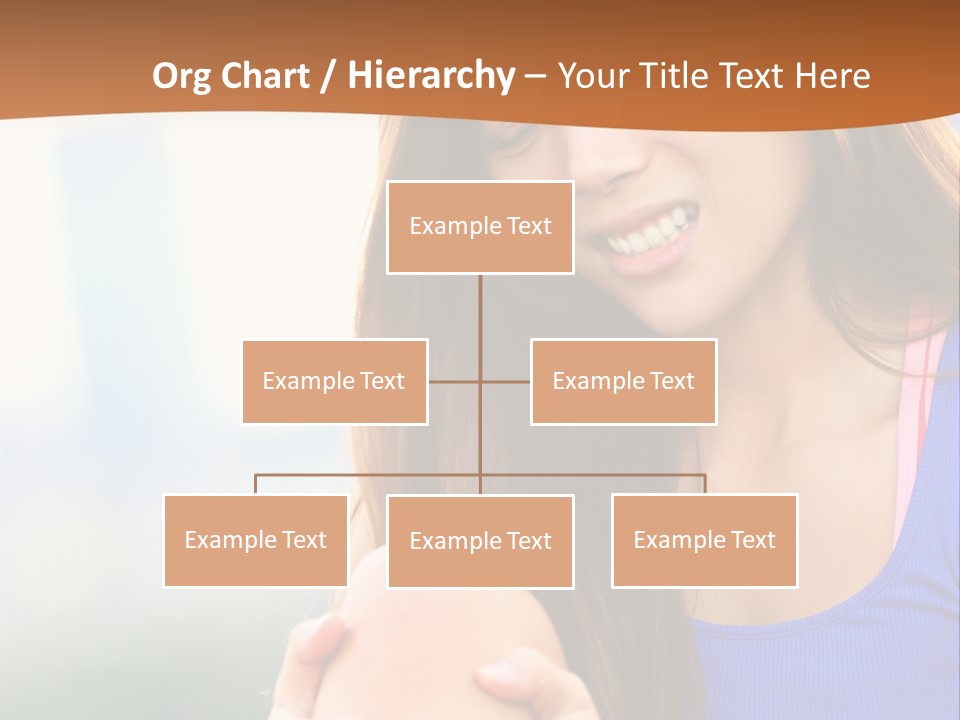 Org Chart / Hierarchy – Your Title Text Here

Example Text

Example Text

Example Text

Example Text

Example Text

Example Text